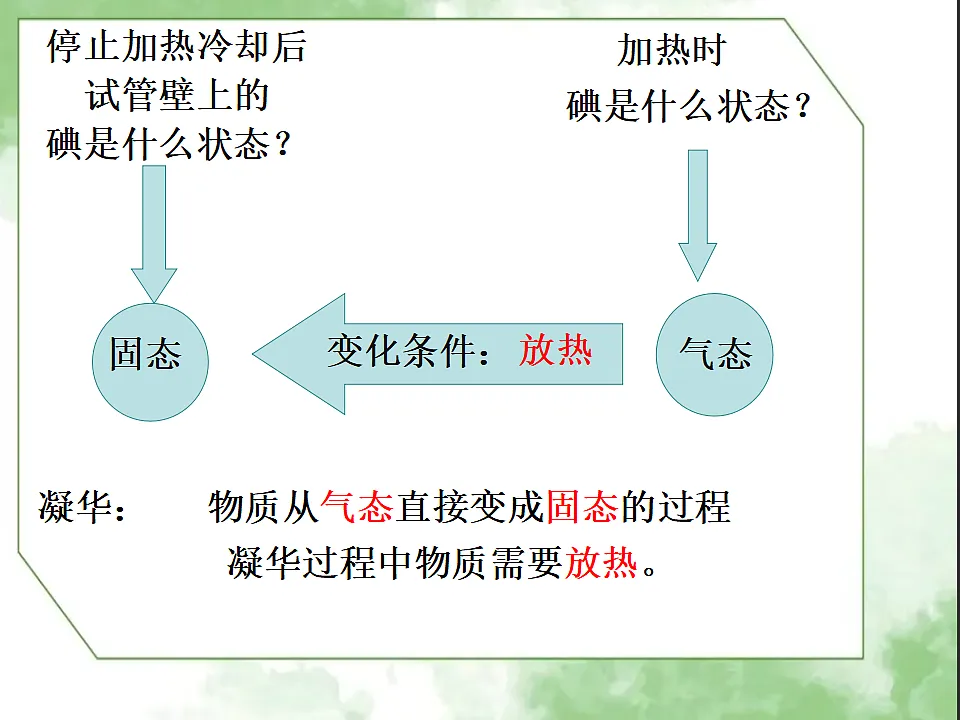 停止加热冷却后
试管壁上的
碘是什么状态？

加热时
碘是什么状态？

固态

变化条件：放热

气态

凝华： 物质从气态直接变成固态的过程

凝华过程中物质需要放热。